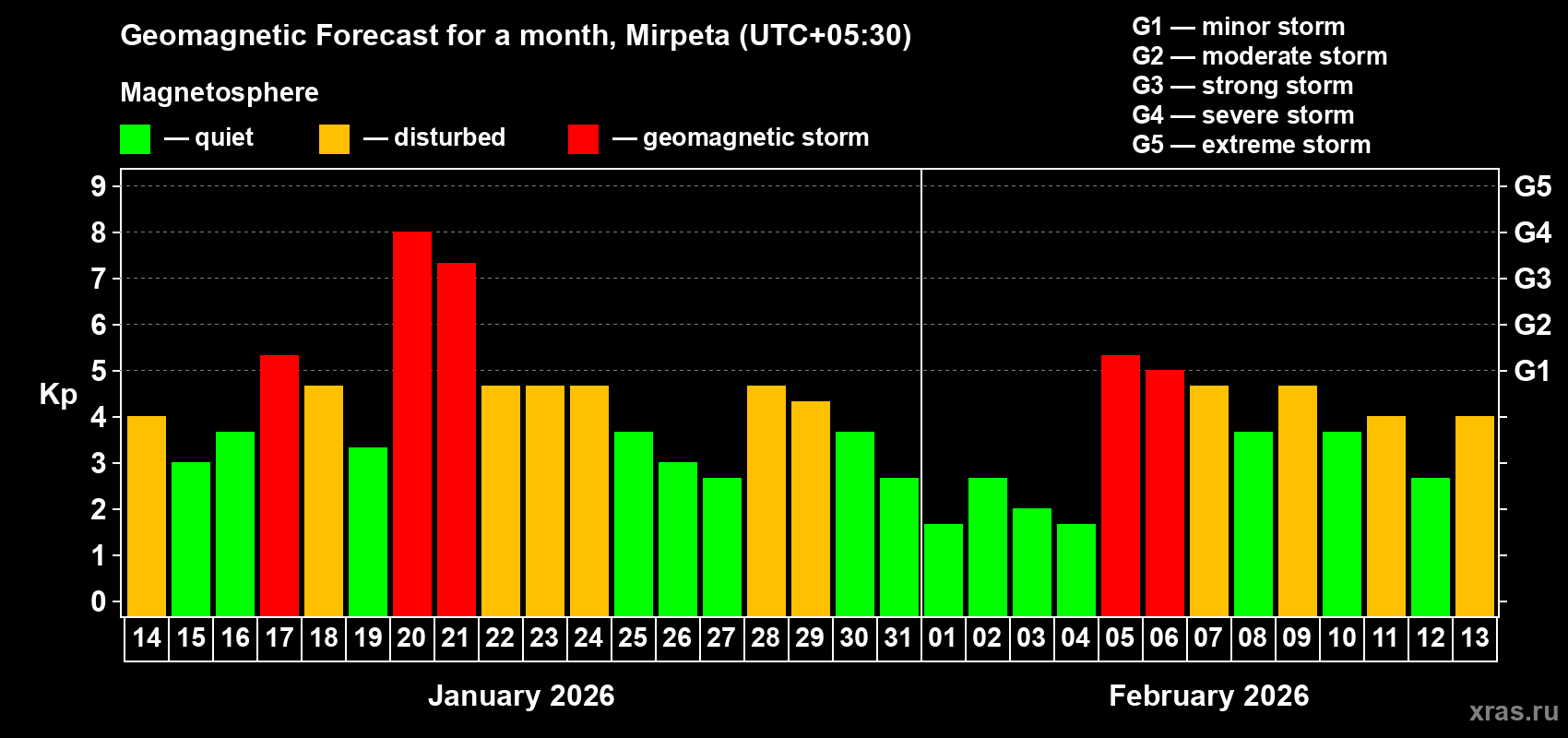 Geomagnetic Forecast for a month, Mirpeta (UTC+05:30)

Magnetosphere

— quiet — disturbed — geomagnetic storm

G1 — minor storm
G2 — moderate storm
G3 — strong storm
G4 — severe storm
G5 — extreme storm

Kp

9
8
7
6
5
4
3
2
1
0

G5
G4
G3
G2
G1

14 15 16 17 18 19 20 21 22 23 24 25 26 27 28 29 30 31 01 02 03 04 05 06 07 08 09 10 11 12 13

January 2026

February 2026

xras.ru